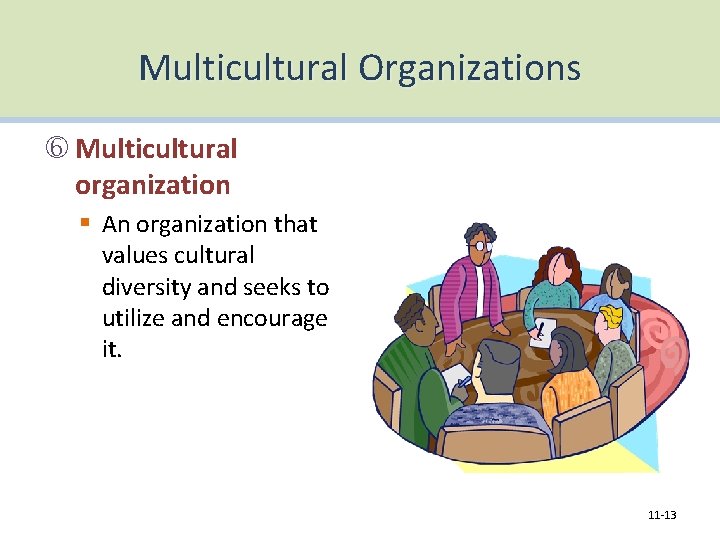 Multicultural Organizations

⑥ Multicultural organization

▪ An organization that values cultural diversity and seeks to utilize and encourage it.

11-13